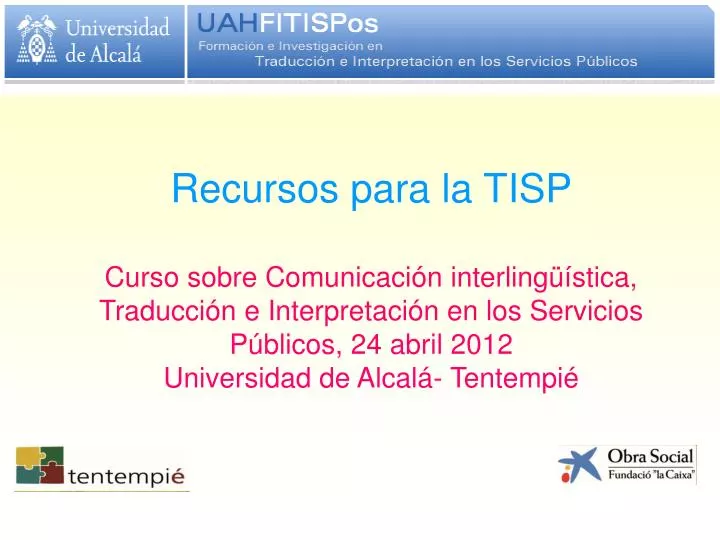 Universidad de Alcalá

UAHFITISPos
Formación e Investigación en
Traducción e Interpretación en los Servicios Públicos

Recursos para la TISP

Curso sobre Comunicación interlingüística, Traducción e Interpretación en los Servicios Públicos, 24 abril 2012
Universidad de Alcalá- Tentempié

tentempié

Obra Social
Fundació "la Caixa"